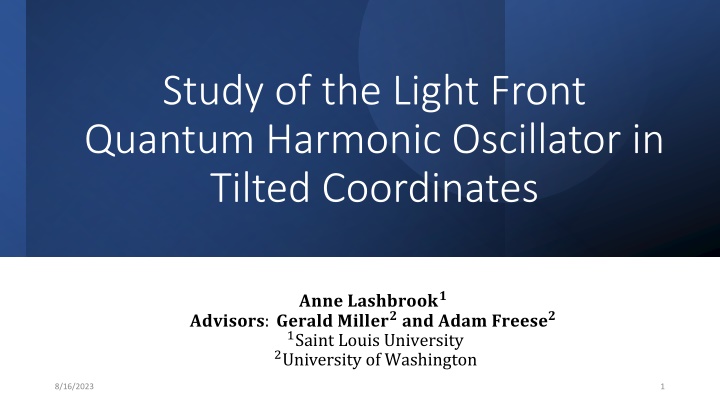 Study of the Light Front Quantum Harmonic Oscillator in Tilted Coordinates

Anne Lashbrook$^1$
Advisors: Gerald Miller$^2$ and Adam Freese$^2$
$^1$Saint Louis University
$^2$University of Washington

8/16/2023

1